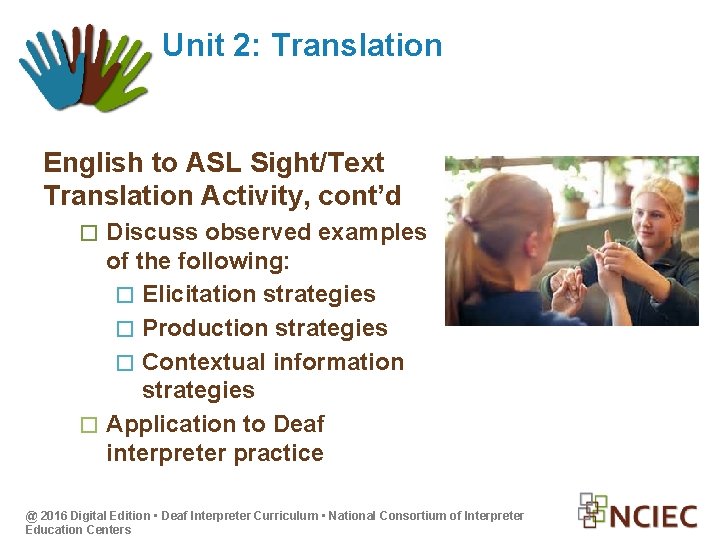 Unit 2: Translation

English to ASL Sight/Text Translation Activity, cont'd

☐ Discuss observed examples of the following:

☐ Elicitation strategies

☐ Production strategies

☐ Contextual information strategies

☐ Application to Deaf interpreter practice

@ 2016 Digital Edition ▪ Deaf Interpreter Curriculum ▪ National Consortium of Interpreter Education Centers

NCIEC